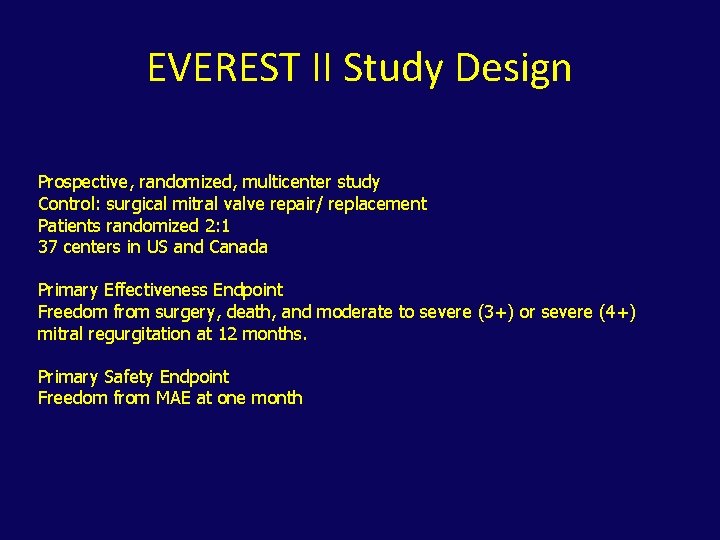 EVEREST II Study Design

Prospective, randomized, multicenter study
Control: surgical mitral valve repair/ replacement
Patients randomized 2:1
37 centers in US and Canada

Primary Effectiveness Endpoint
Freedom from surgery, death, and moderate to severe (3+) or severe (4+) mitral regurgitation at 12 months.

Primary Safety Endpoint
Freedom from MAE at one month